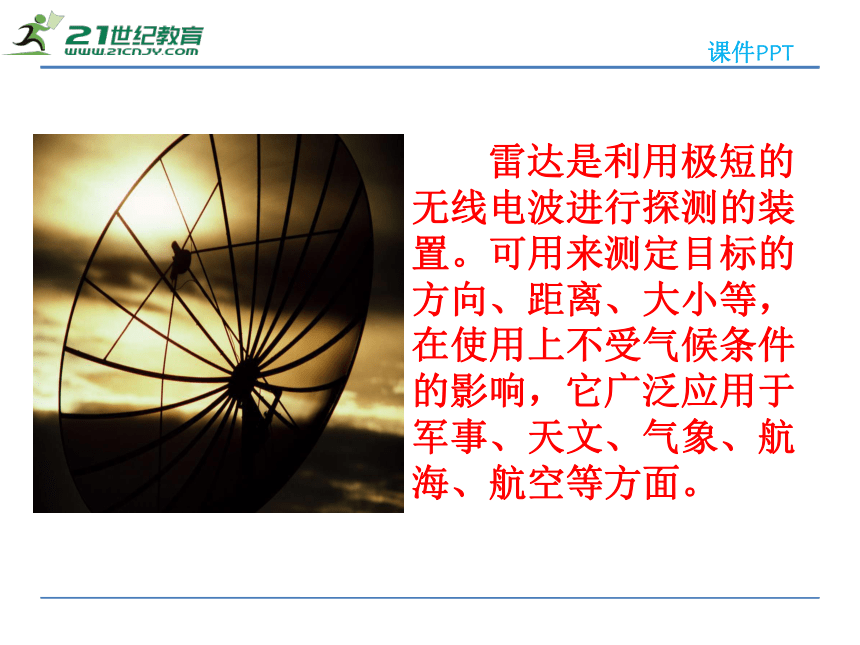 21世纪教育
WWW.21CNJY.COM

课件PPT

雷达是利用极短的无线电波进行探测的装置。可用来测定目标的方向、距离、大小等，在使用上不受气候条件的影响，它广泛应用于军事、天文、气象、航海、航空等方面。